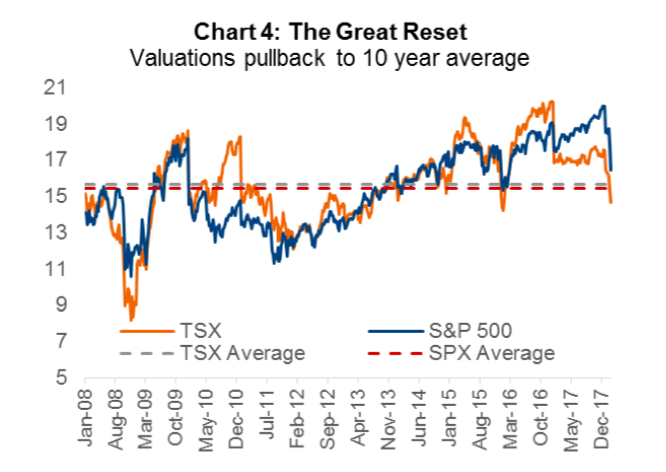 Chart 4: The Great Reset
Valuations pullback to 10 year average

21
19
17
15
13
11
9
7
5

TSX
S&P 500
TSX Average
SPX Average

Jan-08
Aug-08
Mar-09
Oct-09
May-10
Dec-10
Jul-11
Feb-12
Sep-12
Apr-13
Nov-13
Jun-14
Jan-15
Aug-15
Mar-16
Oct-16
May-17
Dec-17